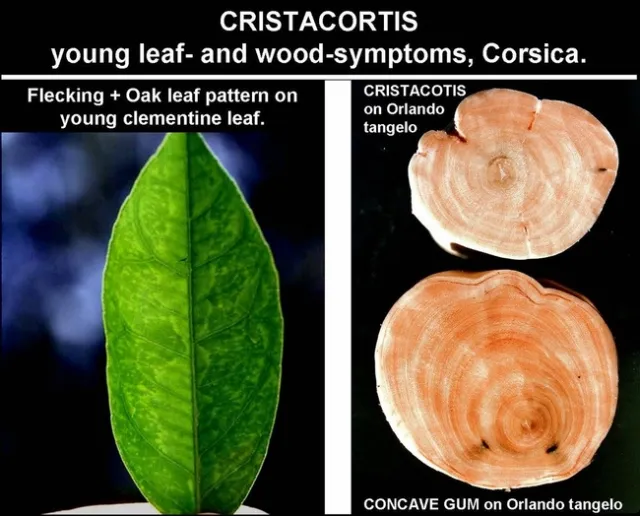 CRISTACORTIS
young leaf- and wood-symptoms, Corsica.

Flecking + Oak leaf pattern on young clementine leaf.

CRISTACOTIS on Orlando tangelo

CONCAVE GUM on Orlando tangelo